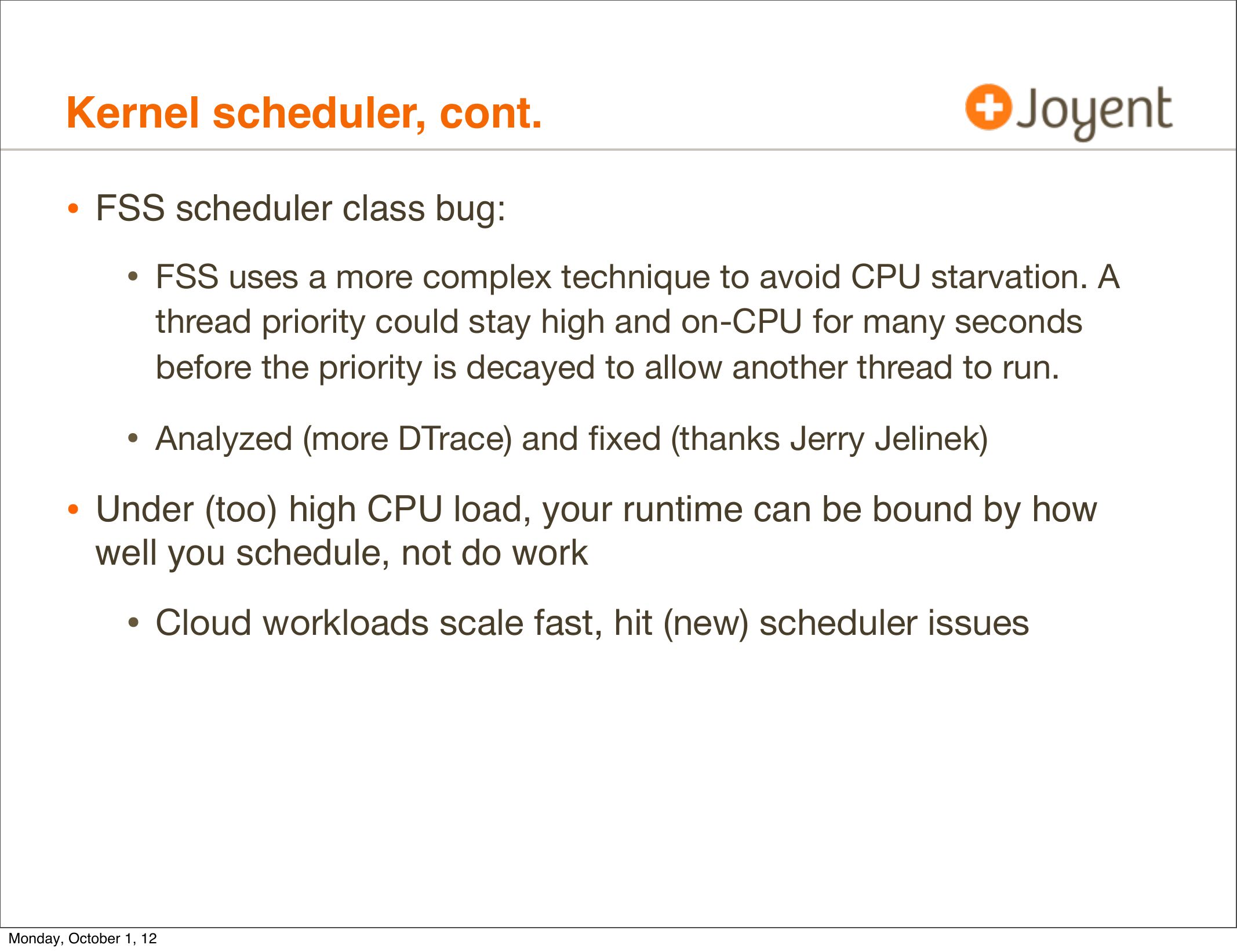 Kernel scheduler, cont.

Joyent

• FSS scheduler class bug:

• FSS uses a more complex technique to avoid CPU starvation. A thread priority could stay high and on-CPU for many seconds before the priority is decayed to allow another thread to run.

• Analyzed (more DTrace) and fixed (thanks Jerry Jelinek)

• Under (too) high CPU load, your runtime can be bound by how well you schedule, not do work

• Cloud workloads scale fast, hit (new) scheduler issues

Monday, October 1, 12